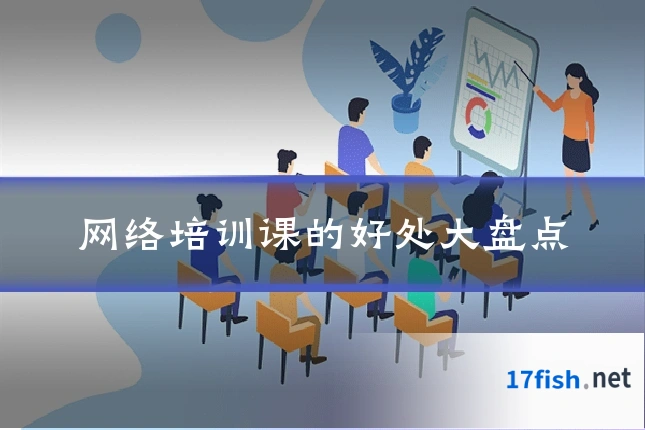 网络培训课的好处大盘点

17fish.net